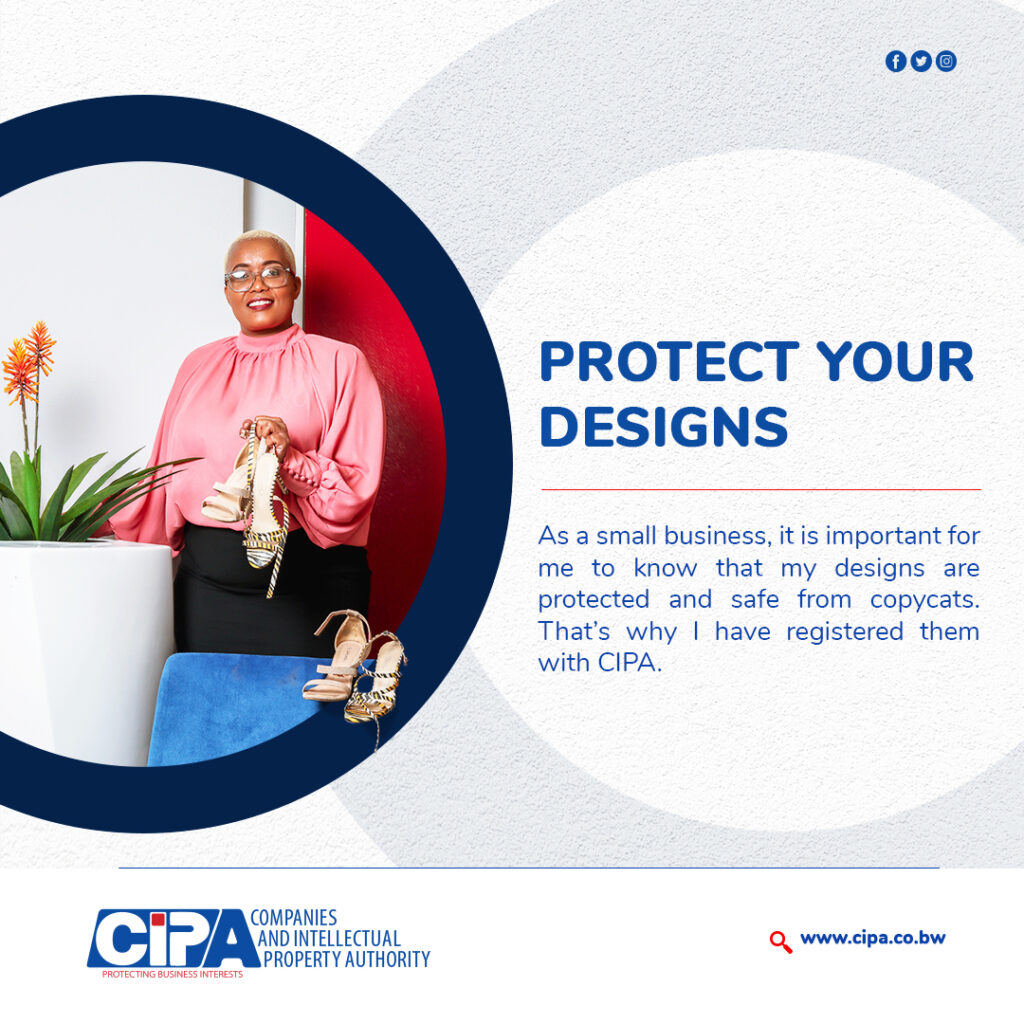 PROTECT YOUR DESIGNS

As a small business, it is important for me to know that my designs are protected and safe from copycats. That's why I have registered them with CIPA.

CIPA COMPANIES AND INTELLECTUAL PROPERTY AUTHORITY
PROTECTING BUSINESS INTERESTS

www.cipa.co.bw